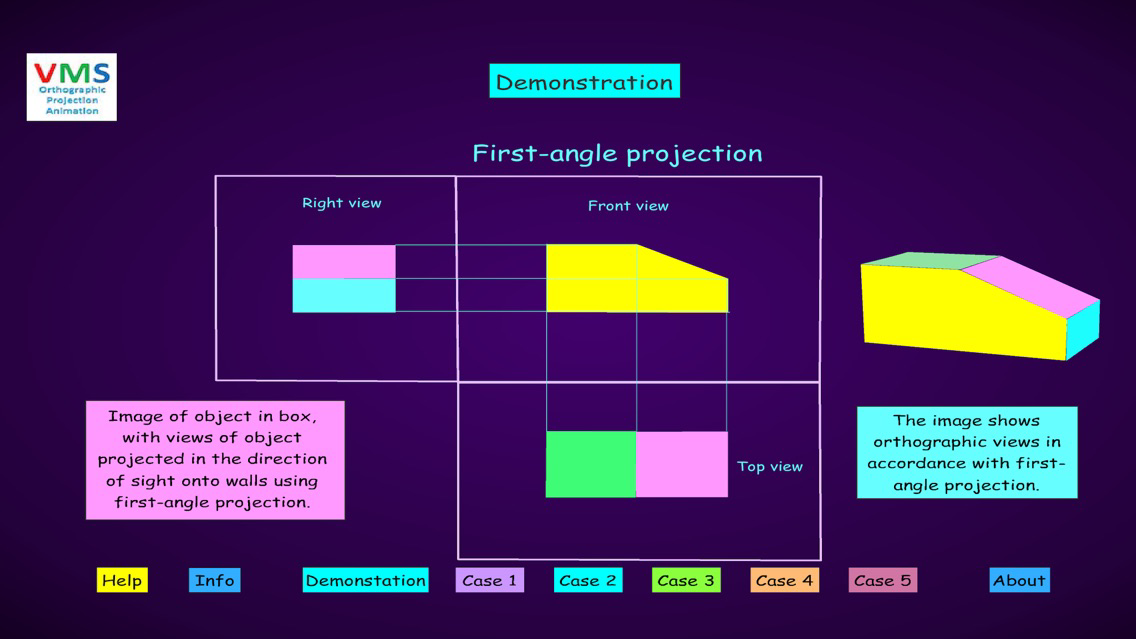 VMS
Orthographic Projection Animation

Demonstration

First-angle projection

Right view

Front view

Top view

Image of object in box, with views of object projected in the direction of sight onto walls using first-angle projection.

The image shows orthographic views in accordance with first-angle projection.

Help Info Demonstation Case 1 Case 2 Case 3 Case 4 Case 5 About